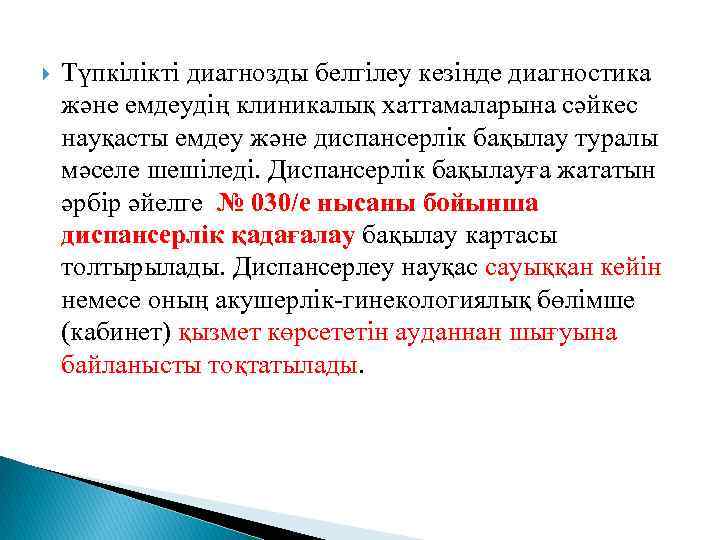 Түпкілікті диагнозды белгілеу кезінде диагностика және емдеудің клиникалық хаттамаларына сәйкес науқасты емдеу және диспансерлік бақылау туралы мәселе шешіледі. Диспансерлік бақылауға жататын әрбір әйелге № 030/е нысаны бойынша диспансерлік қадағалау бақылау картасы толтырылады. Диспансерлеу науқас сауыққан кейін немесе оның акушерлік-гинекологиялық бөлімше (кабинет) қызмет көрсететін ауданнан шығуына байланысты тоқтатылады.